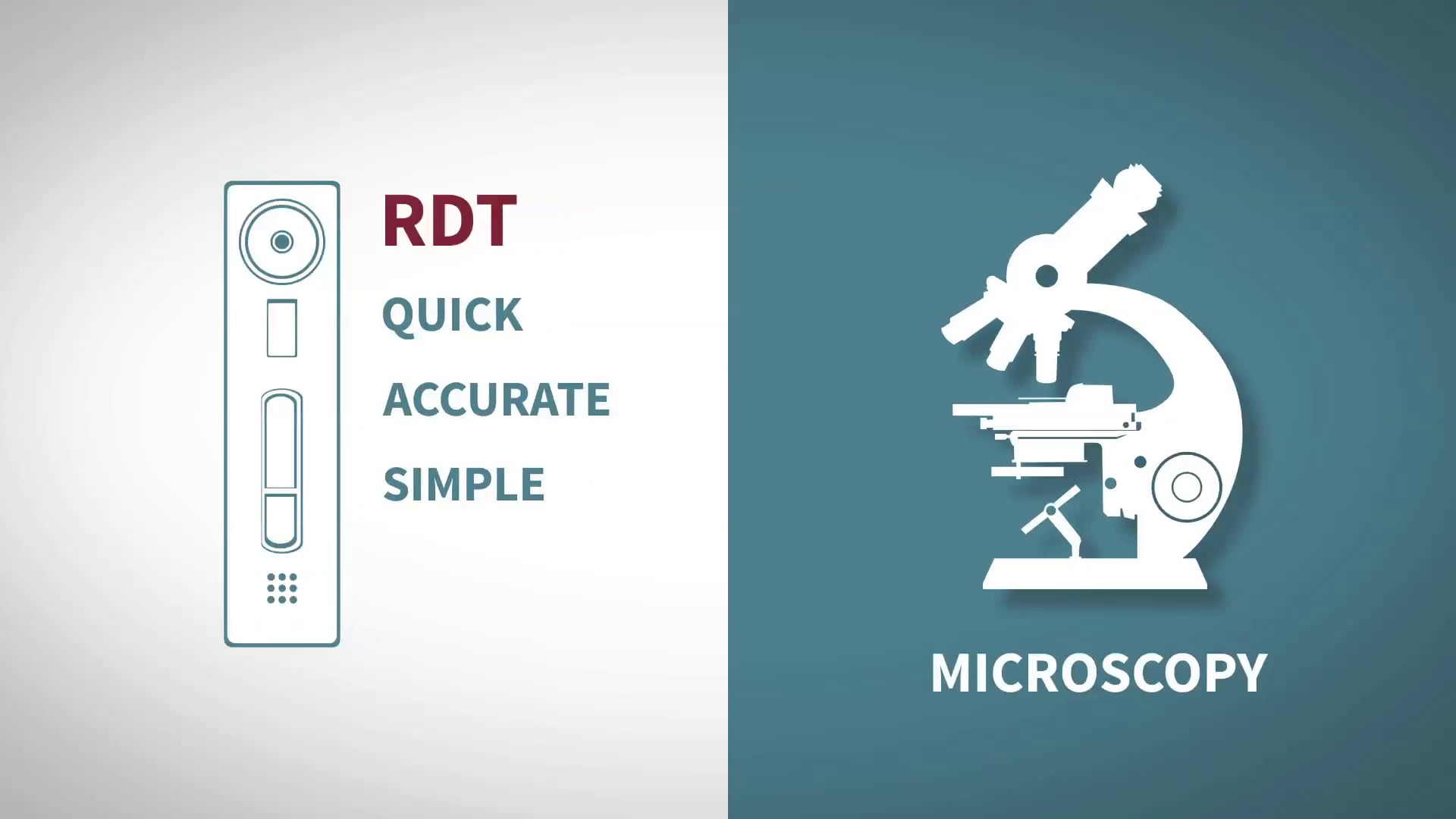 RDT

QUICK

ACCURATE

SIMPLE

MICROSCOPY